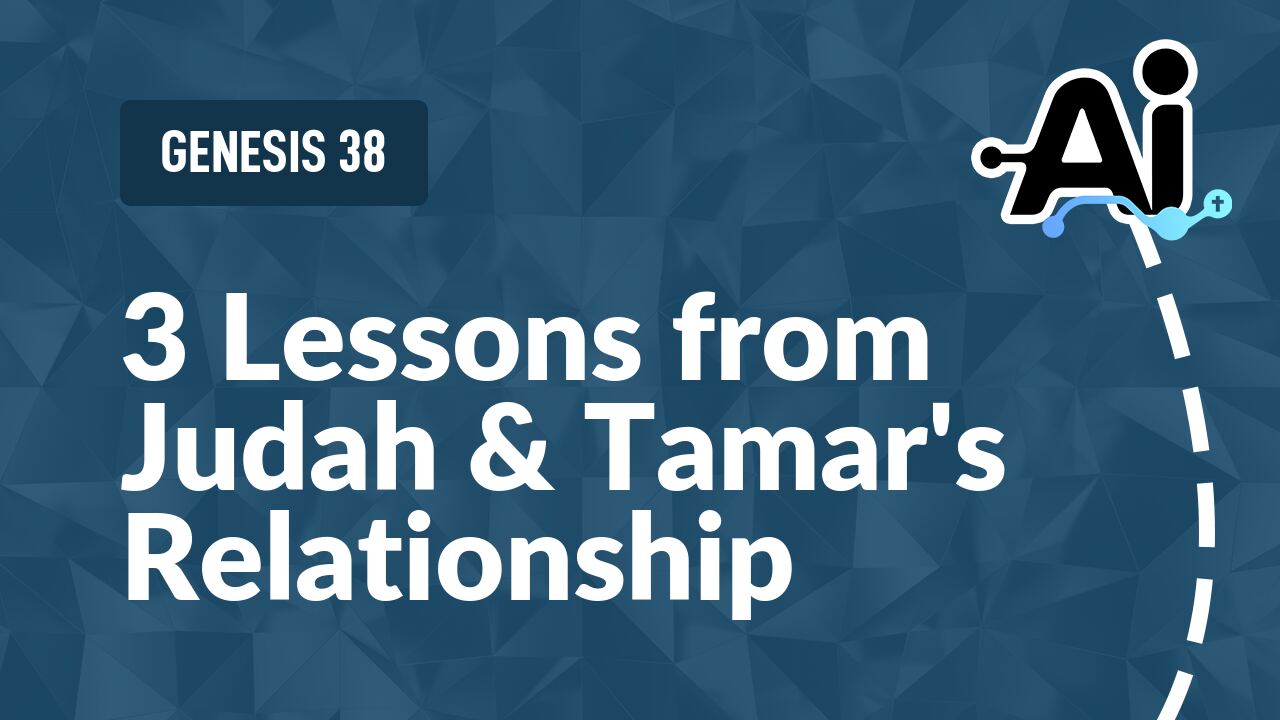 GENESIS 38

Ai

3 Lessons from Judah & Tamar's Relationship